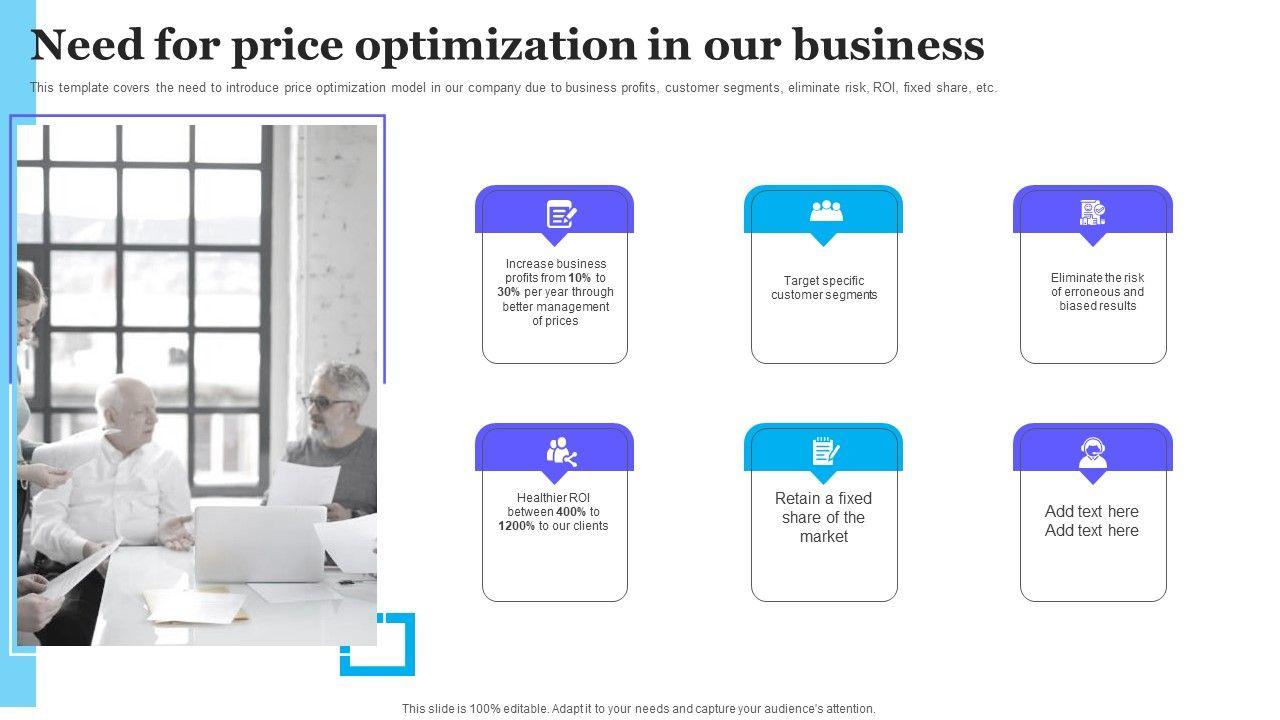 Need for price optimization in our business

This template covers the need to introduce price optimization model in our company due to business profits, customer segments, eliminate risk, ROI, fixed share, etc.

Increase business profits from 10% to 30% per year through better management of prices

Target specific customer segments

Eliminate the risk of erroneous and biased results

Healthier ROI between 400% to 1200% to our clients

Retain a fixed share of the market

Add text here Add text here

This slide is 100% editable. Adapt it to your needs and capture your audience's attention.